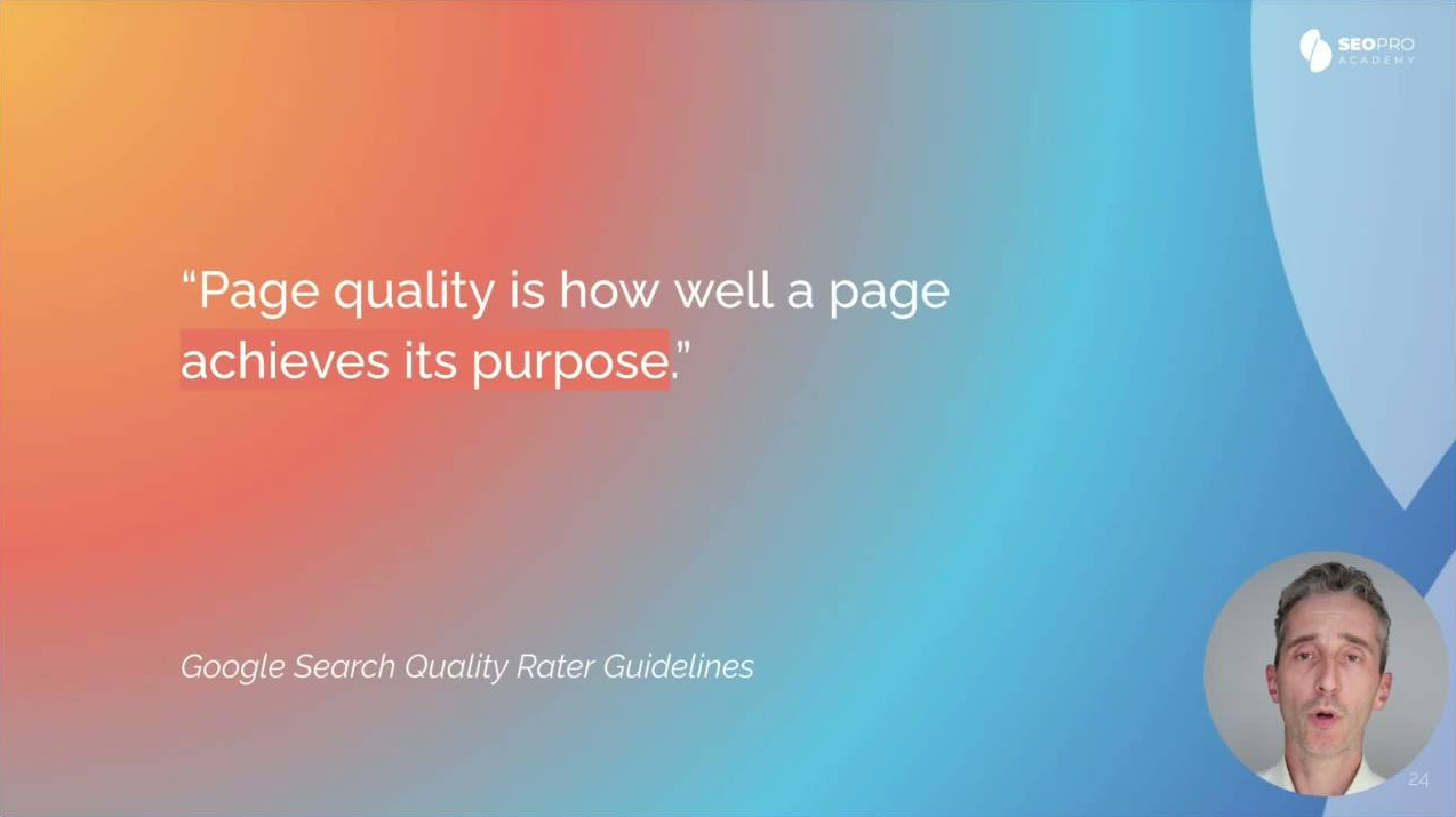 SEOPRO
ACADEMY

“Page quality is how well a page achieves its purpose.”

Google Search Quality Rater Guidelines

24